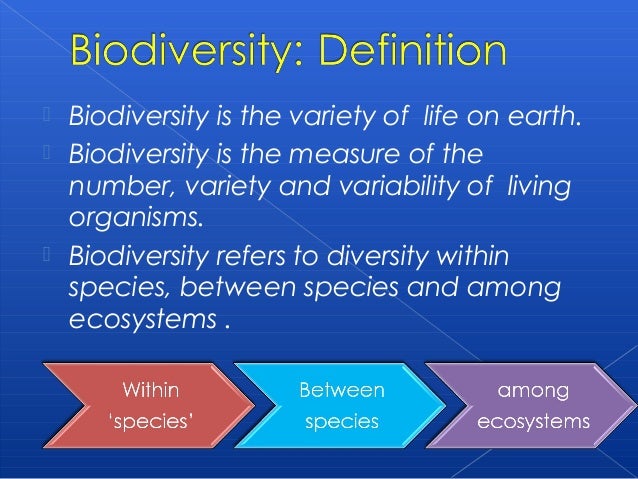 Biodiversity: Definition

Biodiversity is the variety of life on earth.

Biodiversity is the measure of the number, variety and variability of living organisms.

Biodiversity refers to diversity within species, between species and among ecosystems .

Within 'species'

Between species

among ecosystems